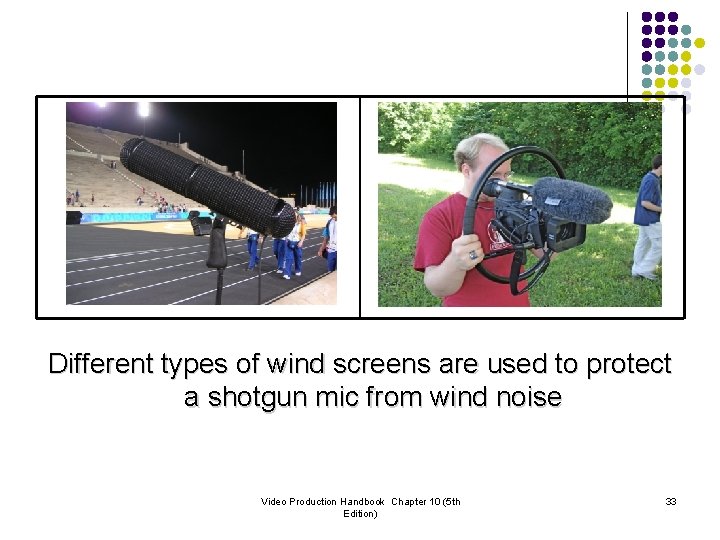 Different types of wind screens are used to protect a shotgun mic from wind noise

Video Production Handbook Chapter 10 (5th Edition)

33